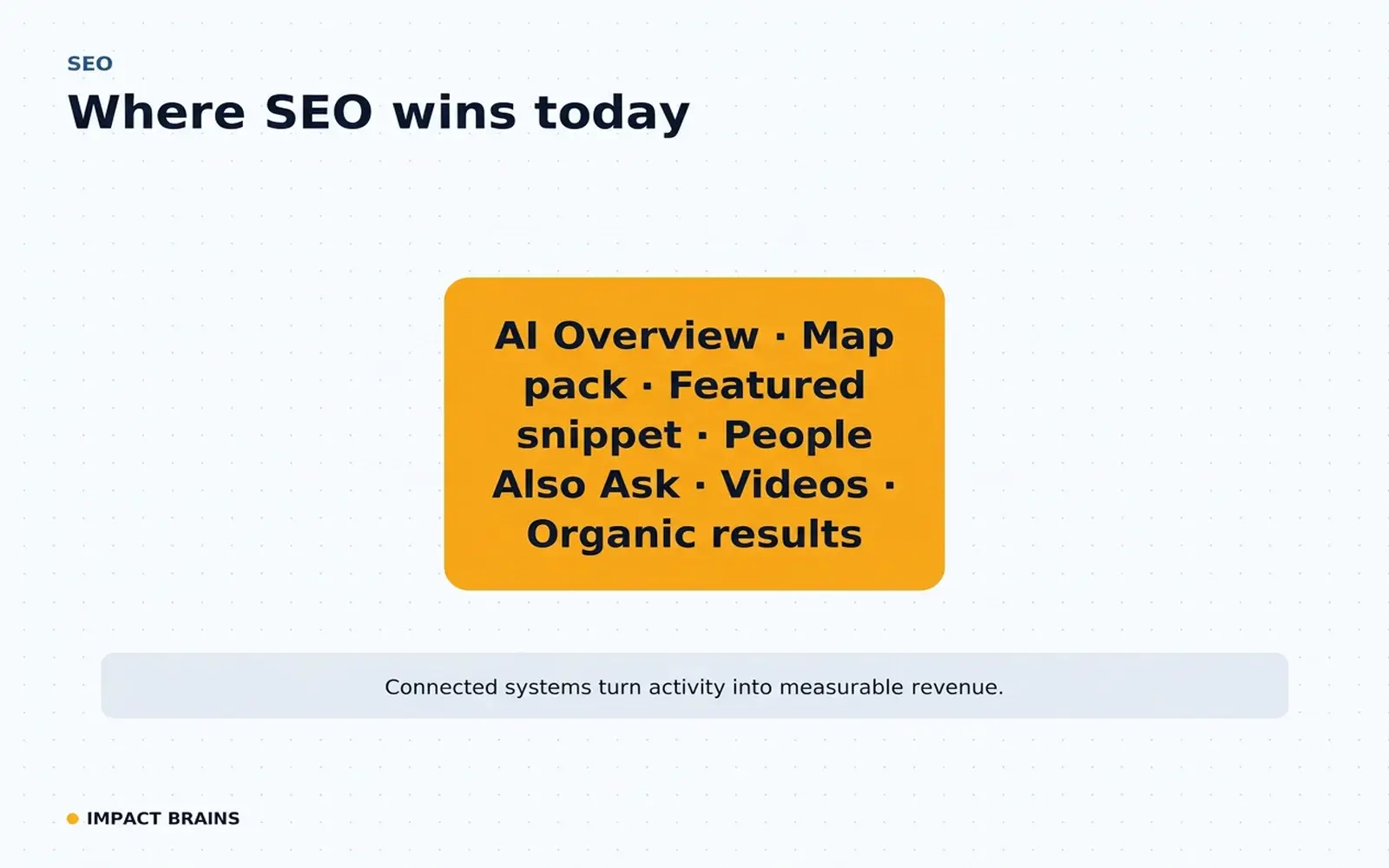 SEO

Where SEO wins today

AI Overview · Map pack · Featured snippet · People Also Ask · Videos · Organic results

Connected systems turn activity into measurable revenue.

IMPACT BRAINS